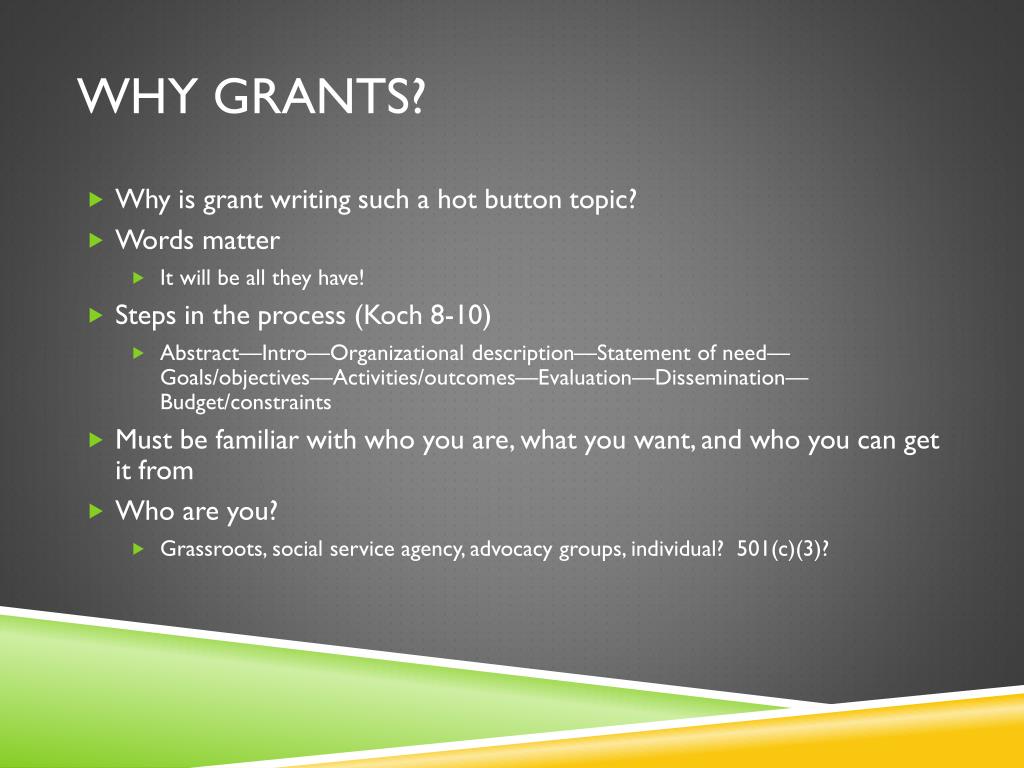 WHY GRANTS?

Why is grant writing such a hot button topic?

Words matter

It will be all they have!

Steps in the process (Koch 8-10)

Abstract—Intro—Organizational description—Statement of need—Goals/objectives—Activities/outcomes—Evaluation—Dissemination—Budget/constraints

Must be familiar with who you are, what you want, and who you can get it from

Who are you?

Grassroots, social service agency, advocacy groups, individual? 501(c)(3)?